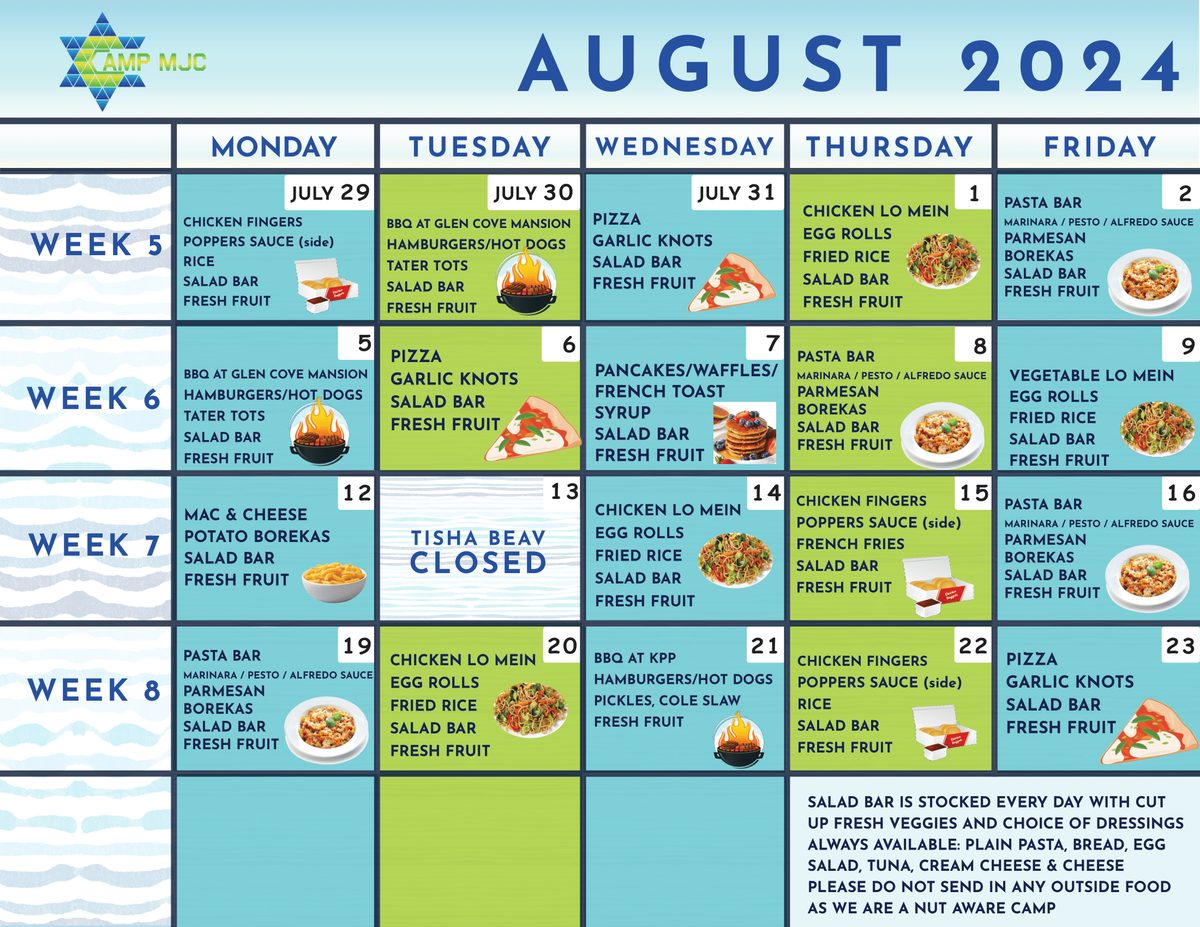 CAMP MJC

AUGUST 2024

| | MONDAY | TUESDAY | WEDNESDAY | THURSDAY | FRIDAY |
|---|---|---|---|---|---|
| WEEK 5 | JULY 29 CHICKEN FINGERS POPPERS SAUCE (side) RICE SALAD BAR FRESH FRUIT | JULY 30 BBQ AT GLEN COVE MANSION HAMBURGERS/HOT DOGS TATER TOTS SALAD BAR FRESH FRUIT | JULY 31 PIZZA GARLIC KNOTS SALAD BAR FRESH FRUIT | 1 CHICKEN LO MEIN EGG ROLLS FRIED RICE SALAD BAR FRESH FRUIT | 2 PASTA BAR MARINARA / PESTO / ALFREDO SAUCE PARMESAN BOREKAS SALAD BAR FRESH FRUIT |
| WEEK 6 | 5 BBQ AT GLEN COVE MANSION HAMBURGERS/HOT DOGS TATER TOTS SALAD BAR FRESH FRUIT | 6 PIZZA GARLIC KNOTS SALAD BAR FRESH FRUIT | 7 PANCAKES/WAFFLES/ FRENCH TOAST SYRUP SALAD BAR FRESH FRUIT | 8 PASTA BAR MARINARA / PESTO / ALFREDO SAUCE PARMESAN BOREKAS SALAD BAR FRESH FRUIT | 9 VEGETABLE LO MEIN EGG ROLLS FRIED RICE SALAD BAR FRESH FRUIT |
| WEEK 7 | 12 MAC & CHEESE POTATO BOREKAS SALAD BAR FRESH FRUIT | 13 TISHA BEAV CLOSED | 14 CHICKEN LO MEIN EGG ROLLS FRIED RICE SALAD BAR FRESH FRUIT | 15 CHICKEN FINGERS POPPERS SAUCE (side) FRENCH FRIES SALAD BAR FRESH FRUIT | 16 PASTA BAR MARINARA / PESTO / ALFREDO SAUCE PARMESAN BOREKAS SALAD BAR FRESH FRUIT |
| WEEK 8 | 19 PASTA BAR MARINARA / PESTO / ALFREDO SAUCE PARMESAN BOREKAS SALAD BAR FRESH FRUIT | 20 CHICKEN LO MEIN EGG ROLLS FRIED RICE SALAD BAR FRESH FRUIT | 21 BBQ AT KPP HAMBURGERS/HOT DOGS PICKLES, COLE SLAW FRESH FRUIT | 22 CHICKEN FINGERS POPPERS SAUCE (side) RICE SALAD BAR FRESH FRUIT | 23 PIZZA GARLIC KNOTS SALAD BAR FRESH FRUIT |

SALAD BAR IS STOCKED EVERY DAY WITH CUT UP FRESH VEGGIES AND CHOICE OF DRESSINGS
ALWAYS AVAILABLE: PLAIN PASTA, BREAD, EGG SALAD, TUNA, CREAM CHEESE & CHEESE
PLEASE DO NOT SEND IN ANY OUTSIDE FOOD AS WE ARE A NUT AWARE CAMP